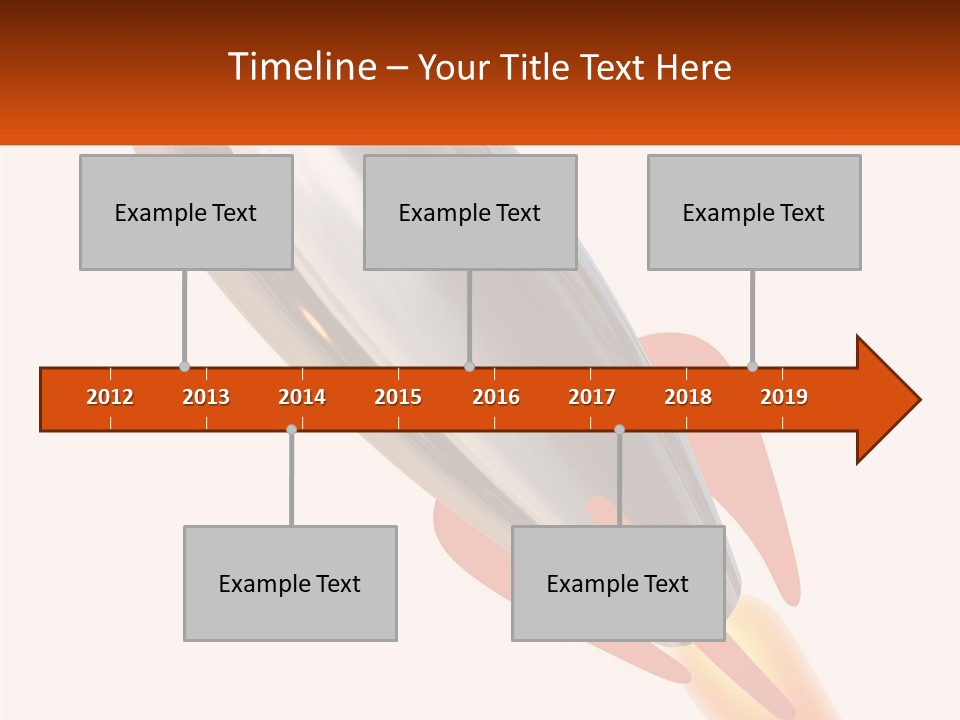 Timeline – Your Title Text Here

Example Text

Example Text

Example Text

2012 2013 2014 2015 2016 2017 2018 2019

Example Text

Example Text